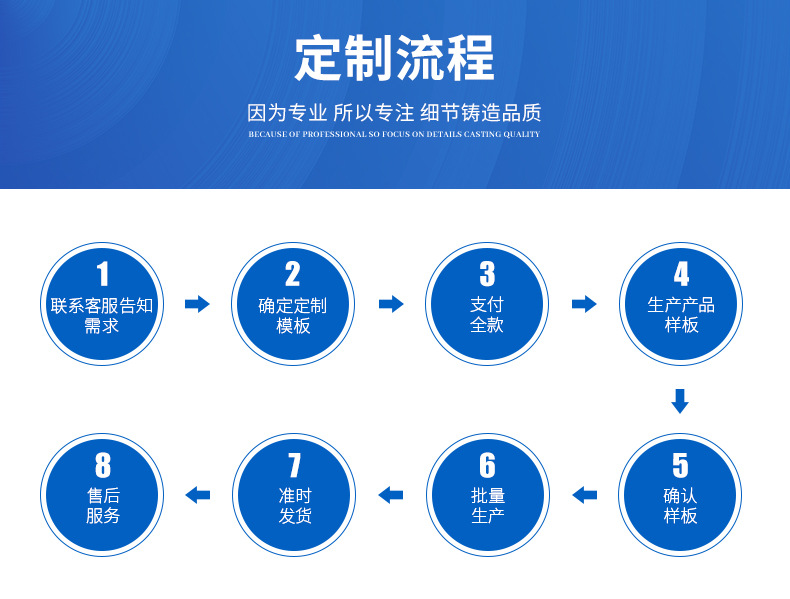 定制流程

因为专业 所以专注 细节铸造品质

BECAUSE OF PROFESSIONAL SO FOCUS ON DETAILS CASTING QUALITY

1
联系客服告知需求

2
确定定制模板

3
支付全款

4
生产产品样板

5
确认样板

6
批量生产

7
准时发货

8
售后服务